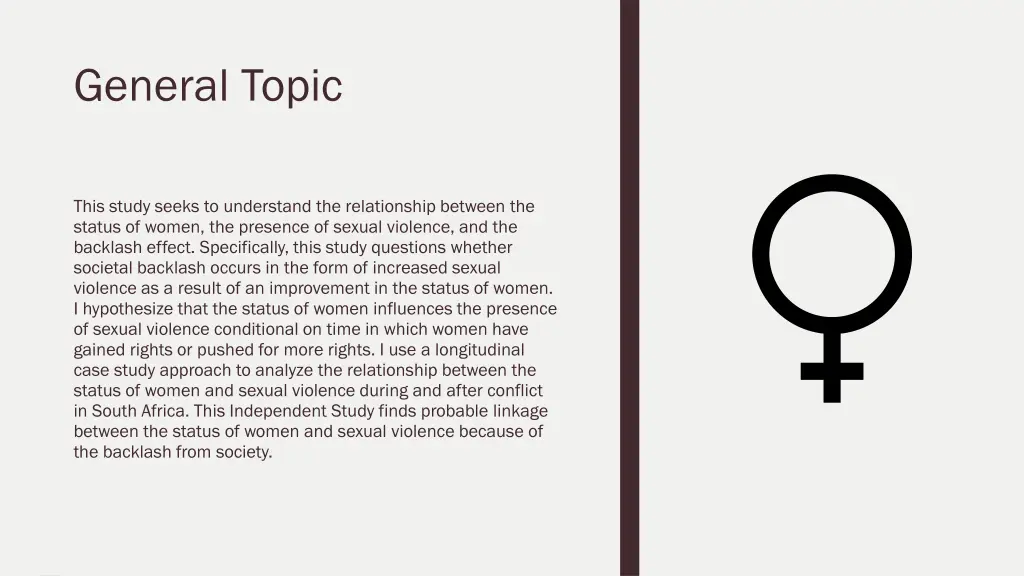 General Topic

This study seeks to understand the relationship between the status of women, the presence of sexual violence, and the backlash effect. Specifically, this study questions whether societal backlash occurs in the form of increased sexual violence as a result of an improvement in the status of women. I hypothesize that the status of women influences the presence of sexual violence conditional on time in which women have gained rights or pushed for more rights. I use a longitudinal case study approach to analyze the relationship between the status of women and sexual violence during and after conflict in South Africa. This Independent Study finds probable linkage between the status of women and sexual violence because of the backlash from society.